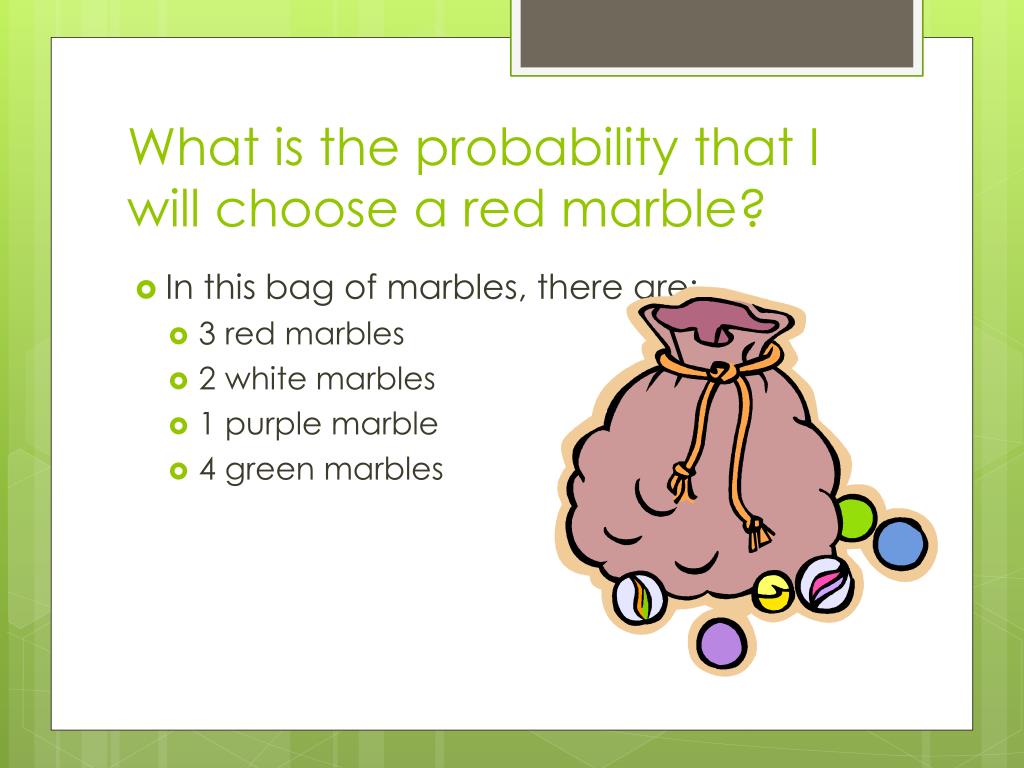 What is the probability that I will choose a red marble?

In this bag of marbles, there are:
3 red marbles
2 white marbles
1 purple marble
4 green marbles